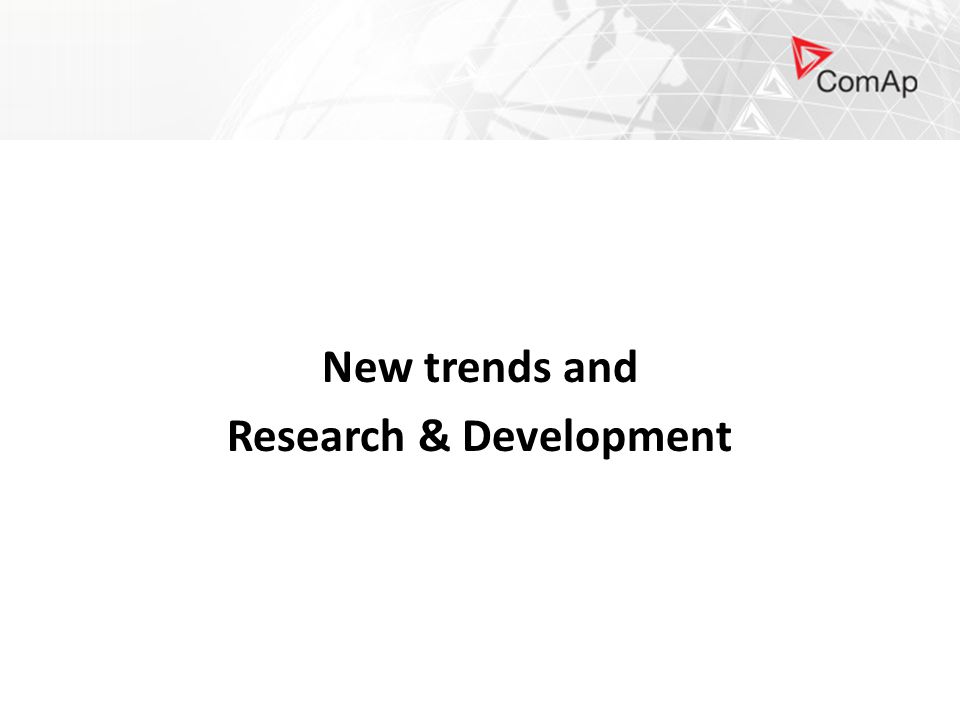 ComAp

New trends and
Research & Development